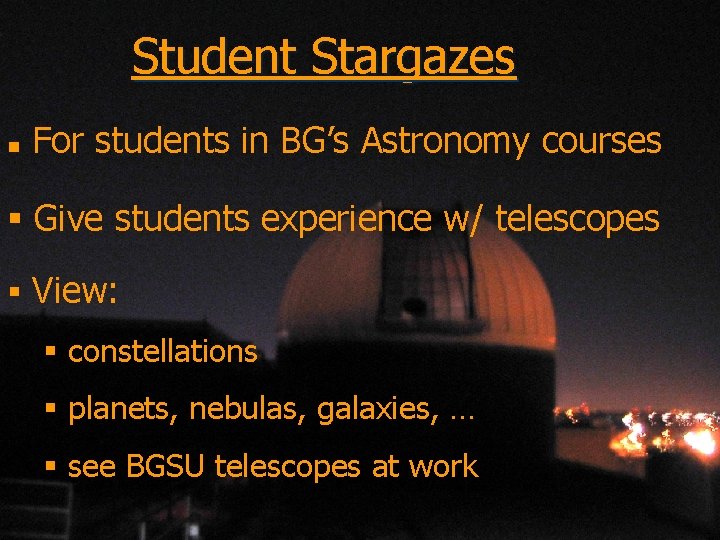 Student Stargazes

▪ For students in BG's Astronomy courses

▪ Give students experience w/ telescopes

▪ View:

▪ constellations

▪ planets, nebulas, galaxies, …

▪ see BGSU telescopes at work